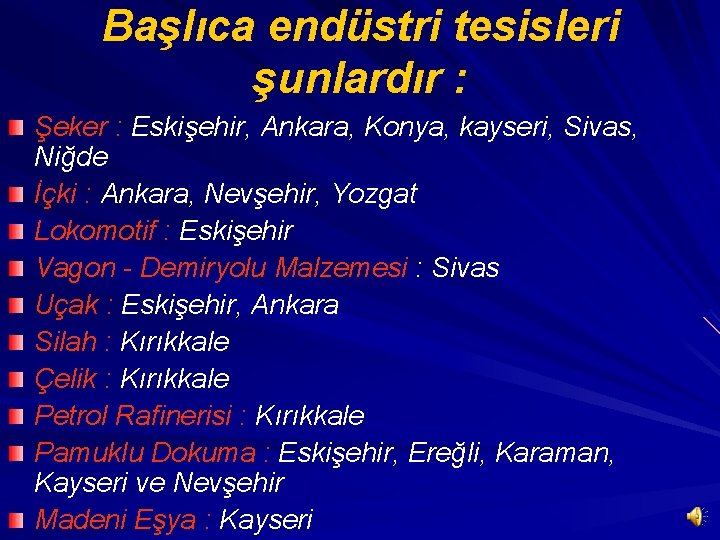 Başlıca endüstri tesisleri şunlardır :

Şeker : Eskişehir, Ankara, Konya, kayseri, Sivas, Niğde
İçki : Ankara, Nevşehir, Yozgat
Lokomotif : Eskişehir
Vagon - Demiryolu Malzemesi : Sivas
Uçak : Eskişehir, Ankara
Silah : Kırıkkale
Çelik : Kırıkkale
Petrol Rafinerisi : Kırıkkale
Pamuklu Dokuma : Eskişehir, Ereğli, Karaman, Kayseri ve Nevşehir
Madeni Eşya : Kayseri